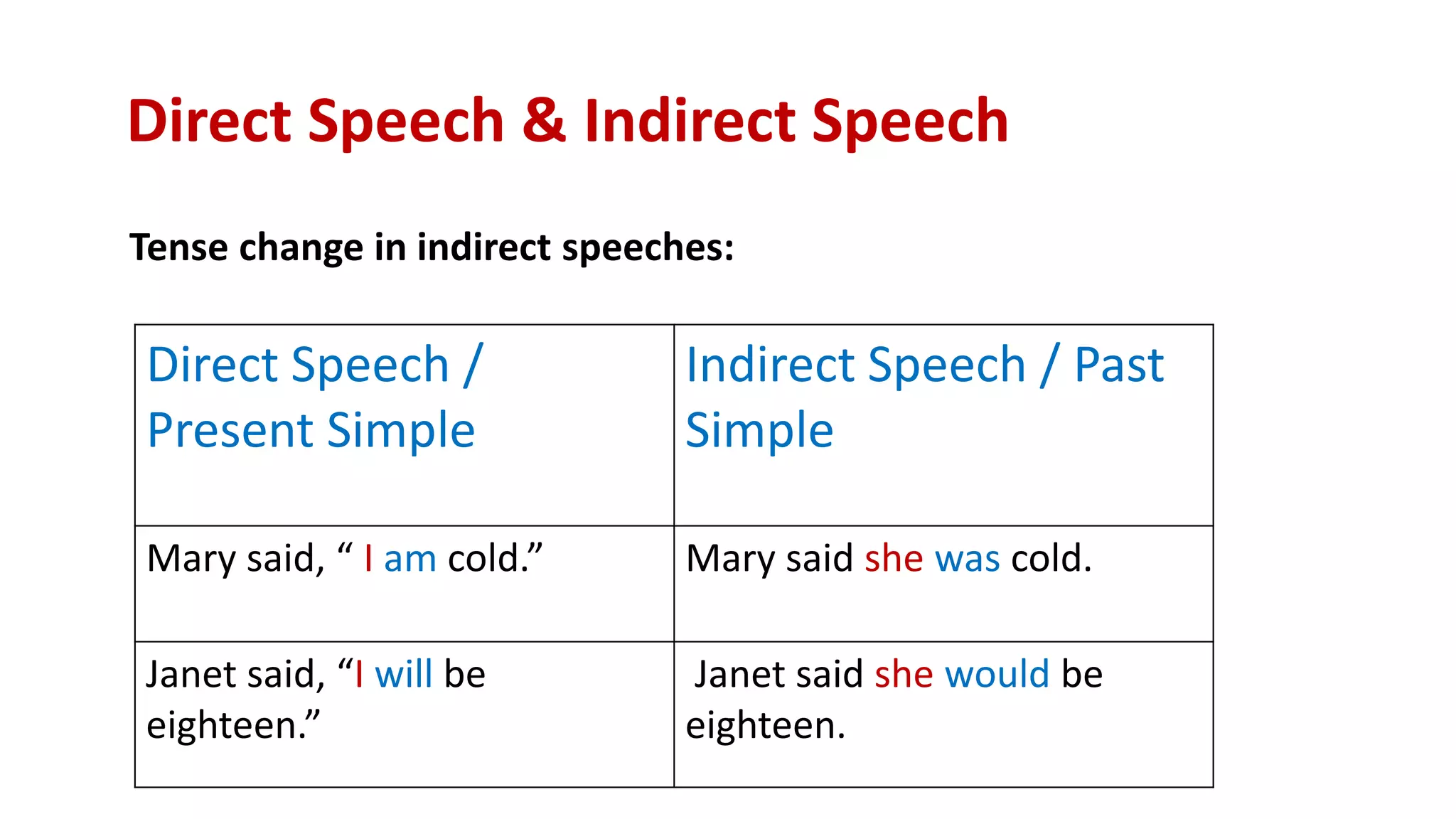 Direct Speech & Indirect Speech

Tense change in indirect speeches:

| Direct Speech / Present Simple | Indirect Speech / Past Simple |
|---|---|
| Mary said, “ I am cold.” | Mary said she was cold. |
| Janet said, “I will be eighteen.” | Janet said she would be eighteen. |